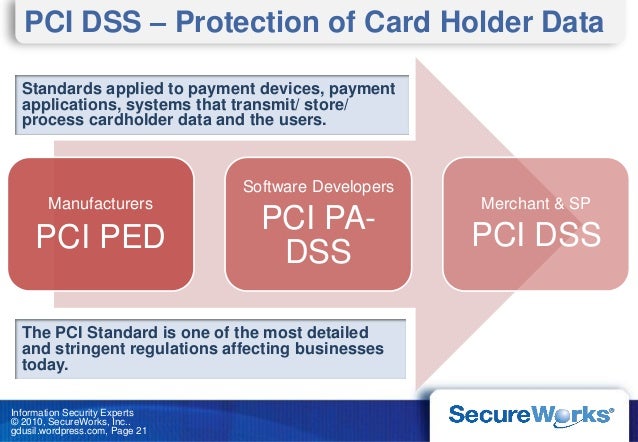 PCI DSS – Protection of Card Holder Data

Standards applied to payment devices, payment applications, systems that transmit/ store/ process cardholder data and the users.

Manufacturers
PCI PED

Software Developers
PCI PA-DSS

Merchant & SP
PCI DSS

The PCI Standard is one of the most detailed and stringent regulations affecting businesses today.

Information Security Experts
© 2010, SecureWorks, Inc..
gdusil.wordpress.com, Page 21

SecureWorks®